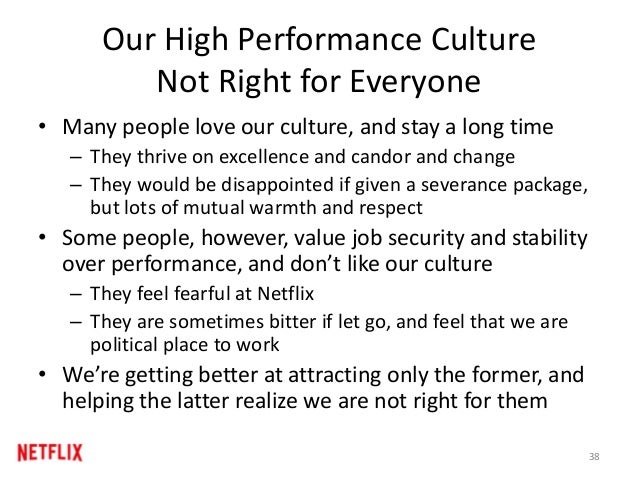 Our High Performance Culture
Not Right for Everyone

• Many people love our culture, and stay a long time
– They thrive on excellence and candor and change
– They would be disappointed if given a severance package, but lots of mutual warmth and respect
• Some people, however, value job security and stability over performance, and don't like our culture
– They feel fearful at Netflix
– They are sometimes bitter if let go, and feel that we are political place to work
• We're getting better at attracting only the former, and helping the latter realize we are not right for them

NETFLIX

38